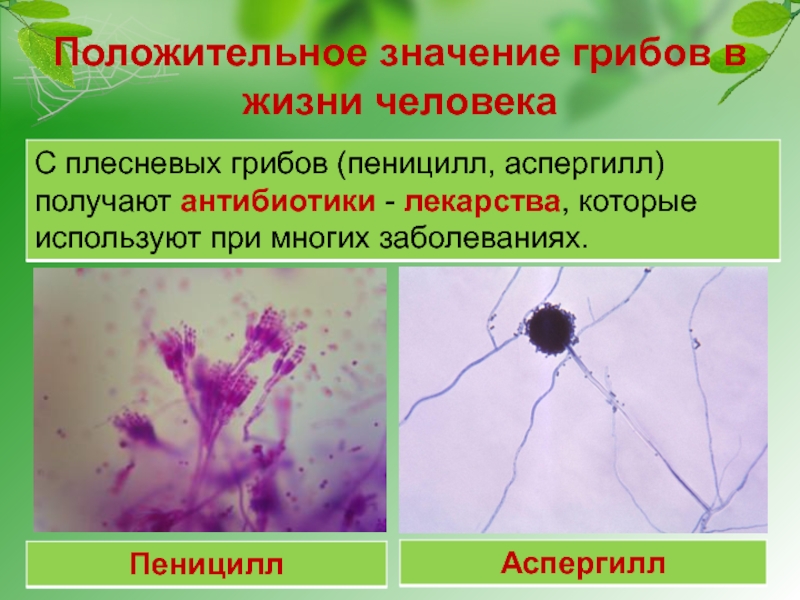 Положительное значение грибов в жизни человека

С плесневых грибов (пеницилл, аспергилл) получают антибиотики - лекарства, которые используют при многих заболеваниях.

Пеницилл

Аспергилл